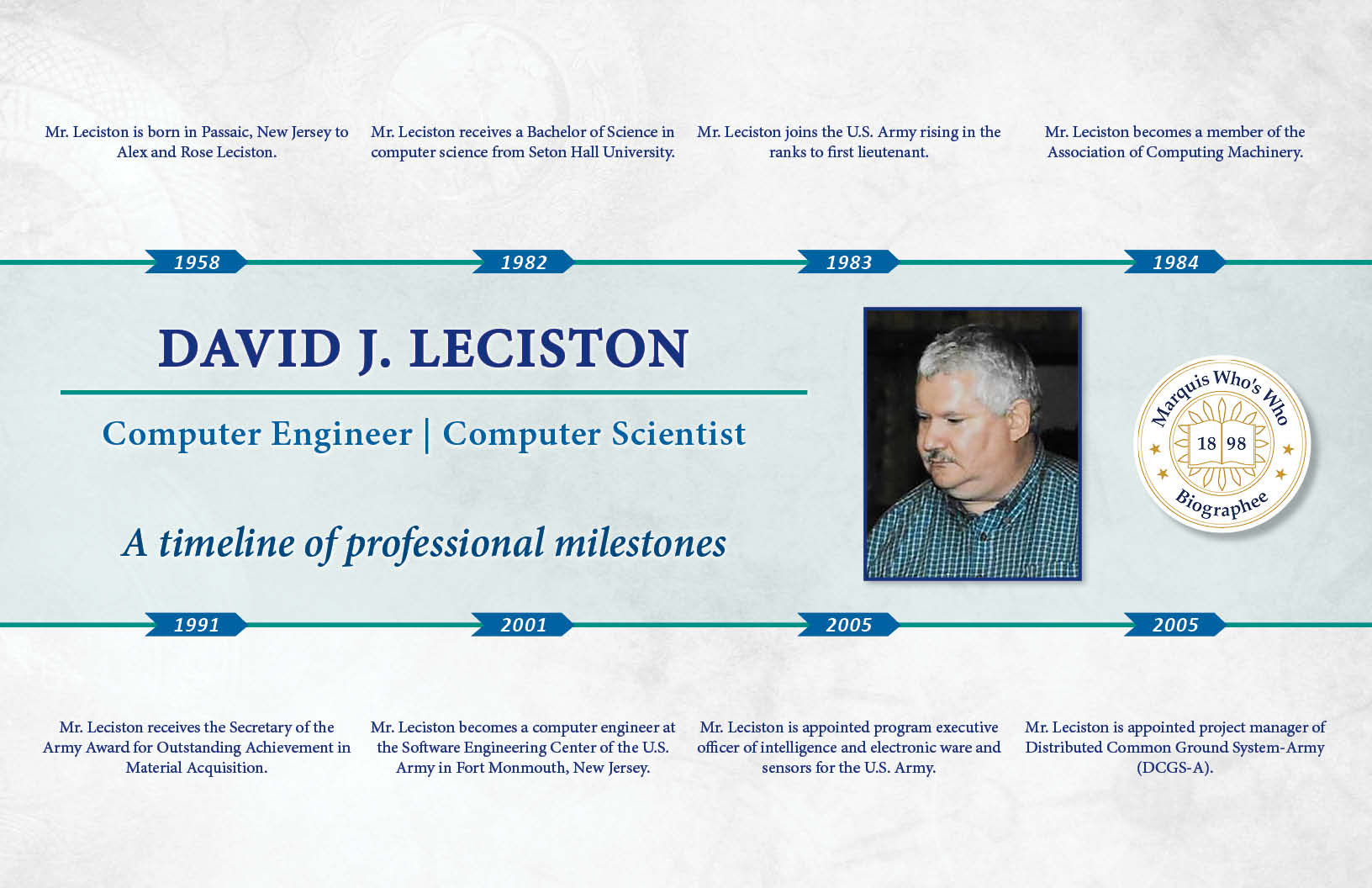 Mr. Leciston is born in Passaic, New Jersey to Alex and Rose Leciston.

Mr. Leciston receives a Bachelor of Science in computer science from Seton Hall University.

Mr. Leciston joins the U.S. Army rising in the ranks to first lieutenant.

Mr. Leciston becomes a member of the Association of Computing Machinery.

1958

1982

1983

1984

DAVID J. LECISTON

Computer Engineer | Computer Scientist

A timeline of professional milestones

Marquis Who's Who
18 98
Biographee

1991

2001

2005

2005

Mr. Leciston receives the Secretary of the Army Award for Outstanding Achievement in Material Acquisition.

Mr. Leciston becomes a computer engineer at the Software Engineering Center of the U.S. Army in Fort Monmouth, New Jersey.

Mr. Leciston is appointed program executive officer of intelligence and electronic ware and sensors for the U.S. Army.

Mr. Leciston is appointed project manager of Distributed Common Ground System-Army (DCGS-A).